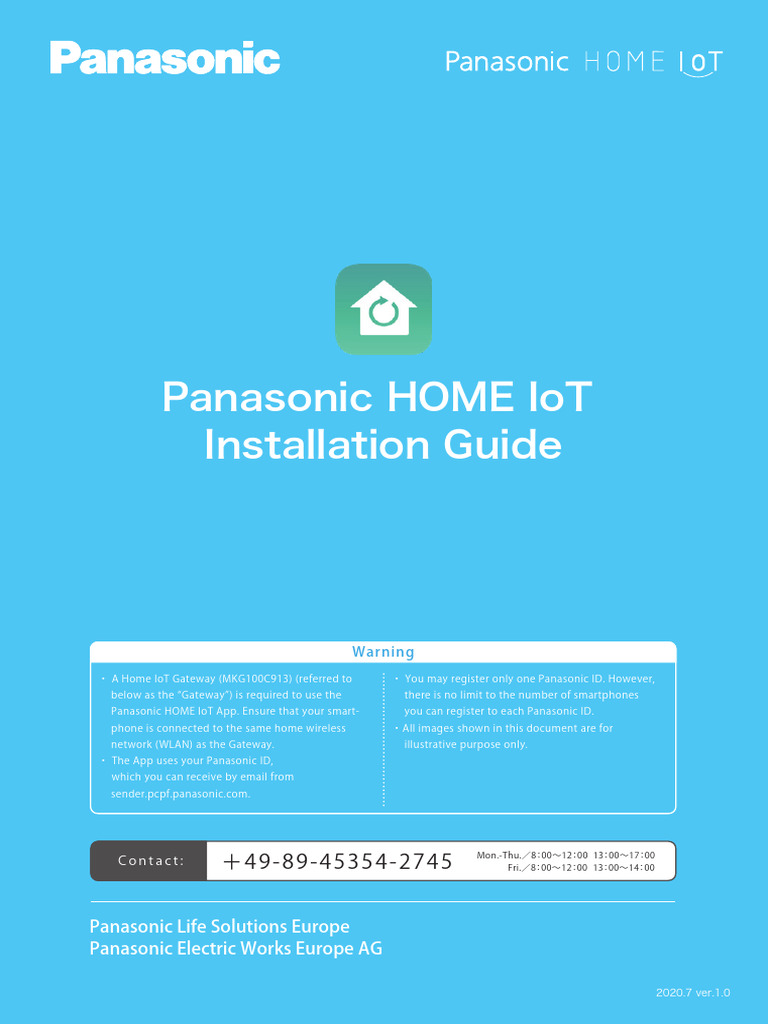 Panasonic

Panasonic HOME IoT

Panasonic HOME IoT
Installation Guide

Warning

・ A Home IoT Gateway (MKG100C913) (referred to below as the "Gateway") is required to use the Panasonic HOME IoT App. Ensure that your smartphone is connected to the same home wireless network (WLAN) as the Gateway.
・ The App uses your Panasonic ID, which you can receive by email from sender.pcpf.panasonic.com.

・ You may register only one Panasonic ID. However, there is no limit to the number of smartphones you can register to each Panasonic ID.
・ All images shown in this document are for illustrative purpose only.

Contact: +49-89-45354-2745 Mon.-Thu./8:00～12:00 13:00～17:00
Fri./8:00～12:00 13:00～14:00

Panasonic Life Solutions Europe
Panasonic Electric Works Europe AG

2020.7 ver.1.0